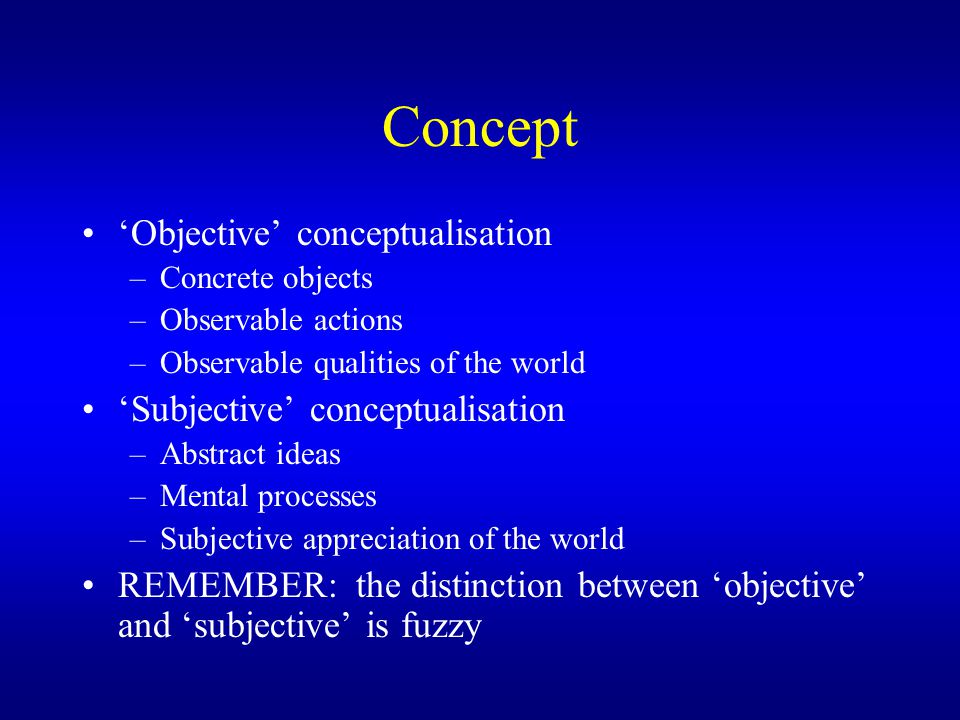 Concept

• ‘Objective’ conceptualisation
– Concrete objects
– Observable actions
– Observable qualities of the world
• ‘Subjective’ conceptualisation
– Abstract ideas
– Mental processes
– Subjective appreciation of the world
• REMEMBER: the distinction between ‘objective’ and ‘subjective’ is fuzzy